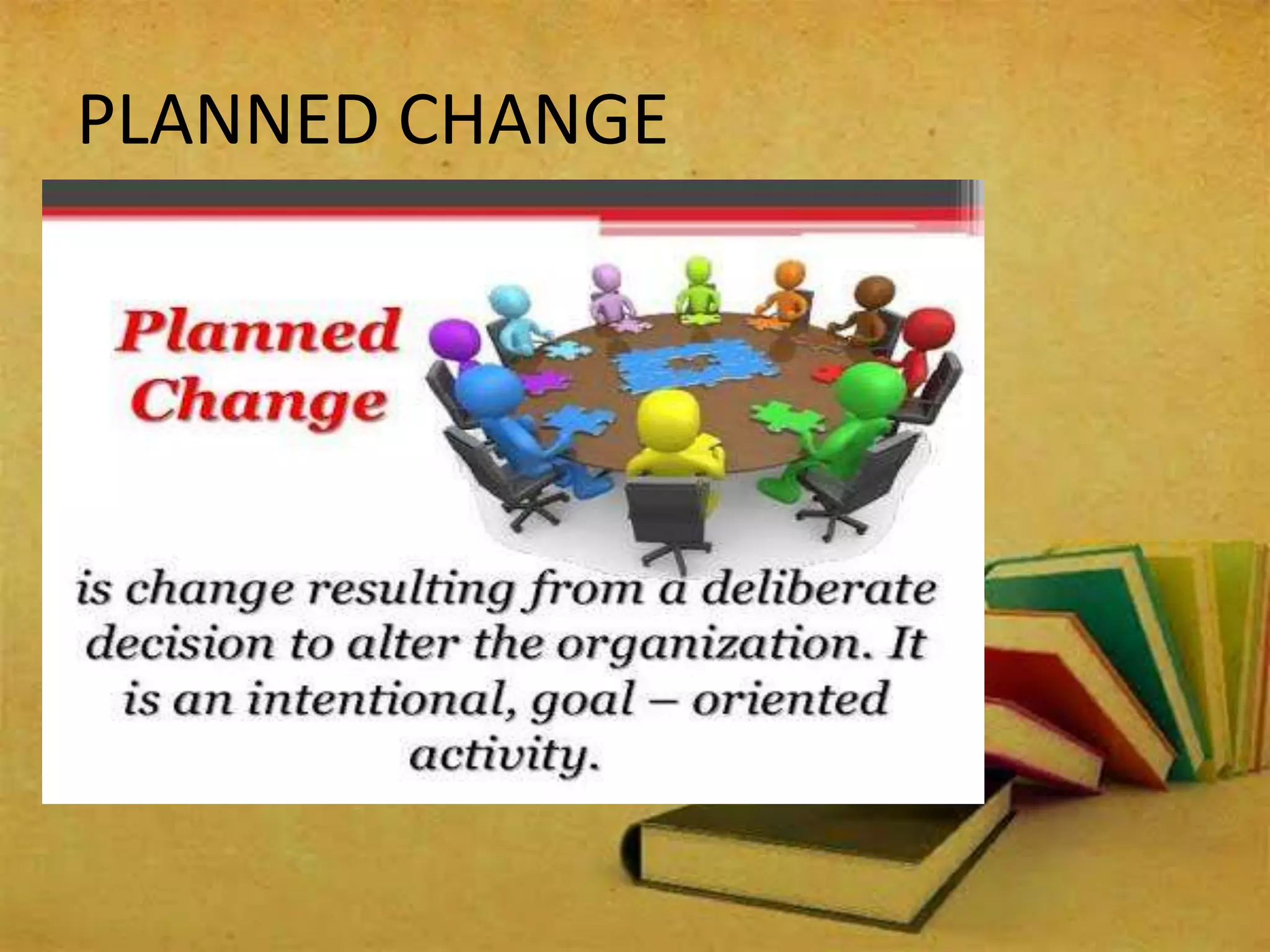 PLANNED CHANGE

Planned Change

is change resulting from a deliberate decision to alter the organization. It is an intentional, goal – oriented activity.